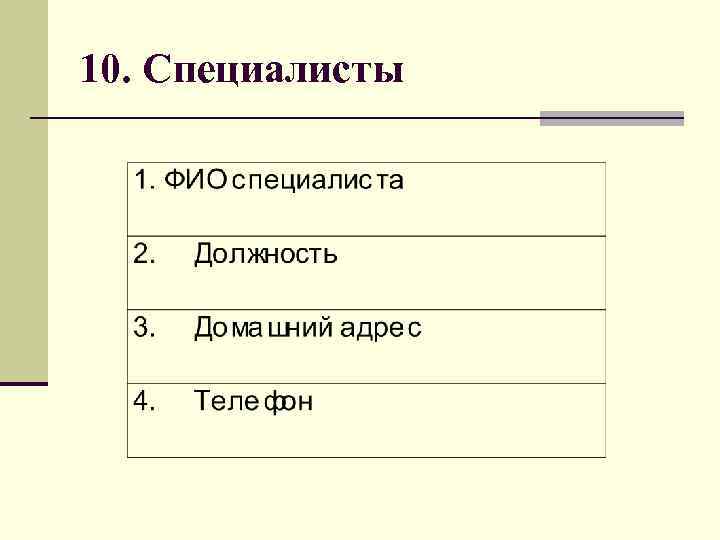 10. Специалисты

| 1. ФИО специалиста |
|---|
| 2. Должность |
| 3. Домашний адрес |
| 4. Телефон |